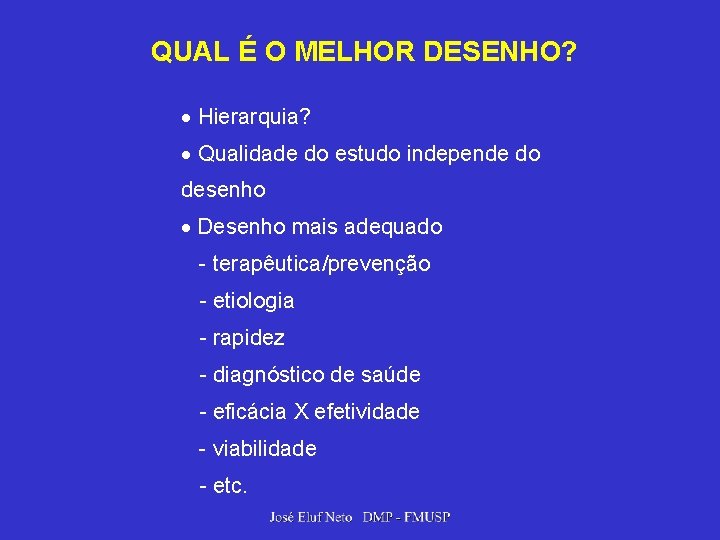 QUAL É O MELHOR DESENHO?

• Hierarquia?

• Qualidade do estudo independe do desenho

• Desenho mais adequado

- terapêutica/prevenção

- etiologia

- rapidez

- diagnóstico de saúde

- eficácia X efetividade

- viabilidade

- etc.

José Eluf Neto DMP - FMUSP